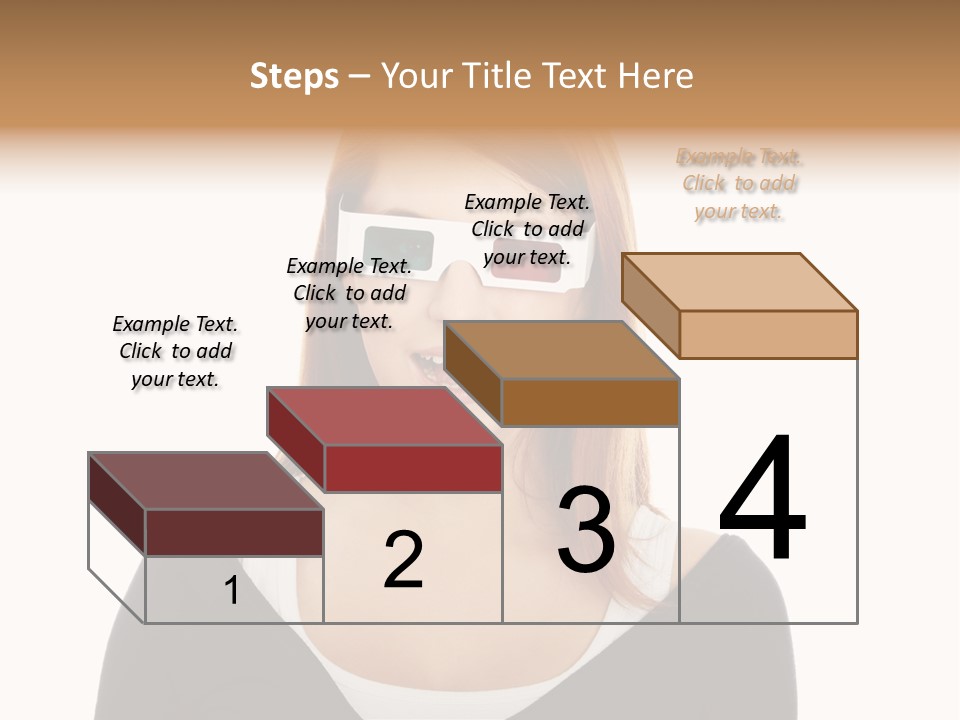 Steps – Your Title Text Here

Example Text. Click to add your text.

Example Text. Click to add your text.

Example Text. Click to add your text.

Example Text. Click to add your text.

1

2

3

4